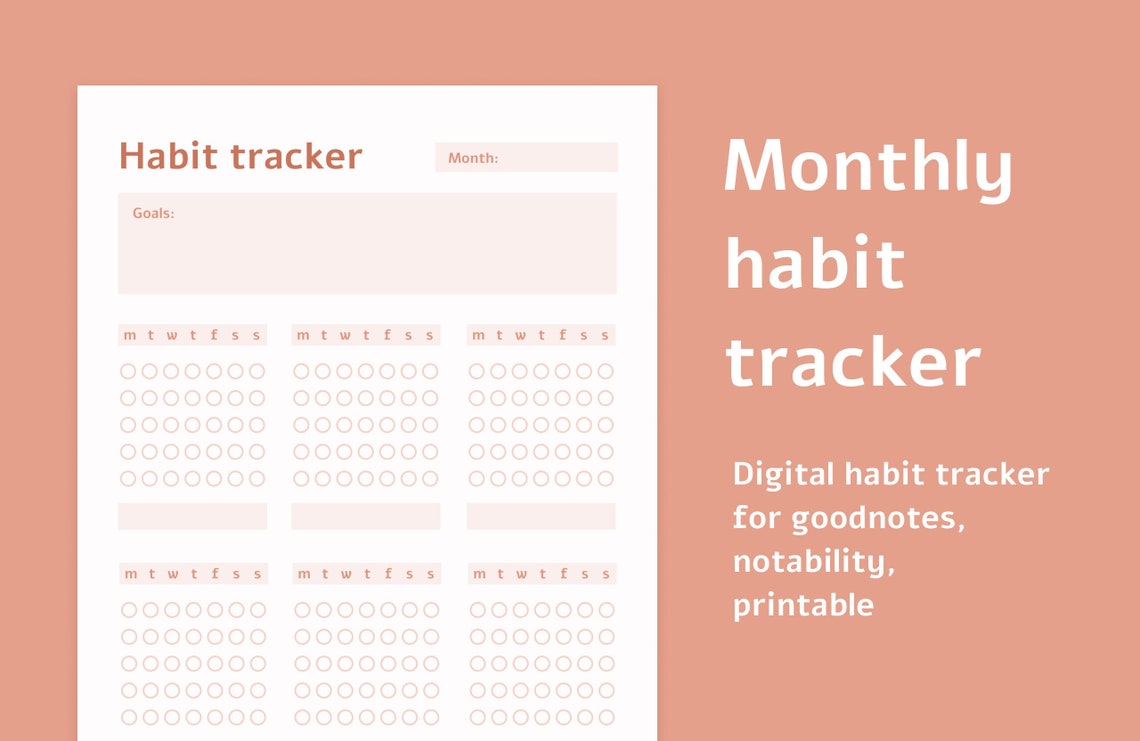 Habit tracker

Month:

Goals:

m t w t f s s

m t w t f s s

m t w t f s s

m t w t f s s

m t w t f s s

m t w t f s s

Monthly habit tracker

Digital habit tracker for goodnotes, notability, printable